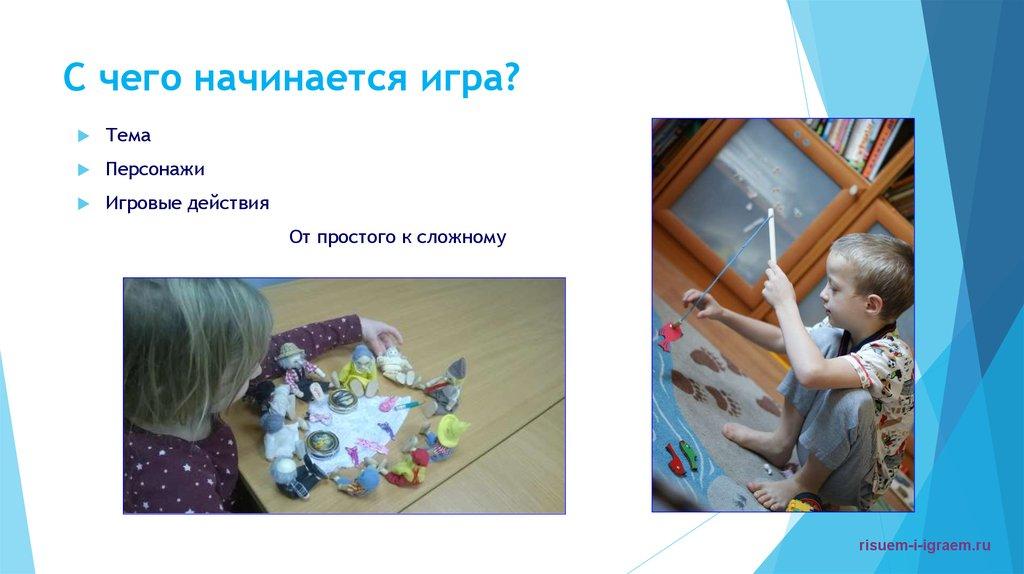 С чего начинается игра?

Тема

Персонажи

Игровые действия

От простого к сложному

risuem-i-igraem.ru